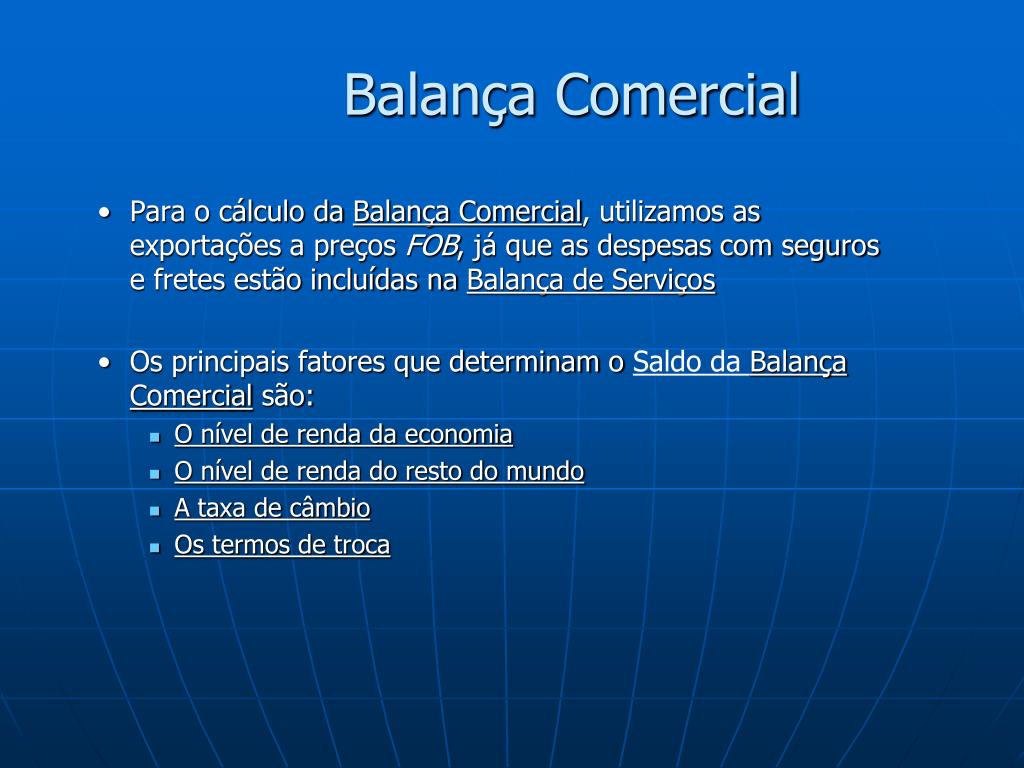 Balança Comercial

• Para o cálculo da Balança Comercial, utilizamos as exportações a preços FOB, já que as despesas com seguros e fretes estão incluídas na Balança de Serviços

• Os principais fatores que determinam o Saldo da Balança Comercial são:
  ▪ O nível de renda da economia
  ▪ O nível de renda do resto do mundo
  ▪ A taxa de câmbio
  ▪ Os termos de troca